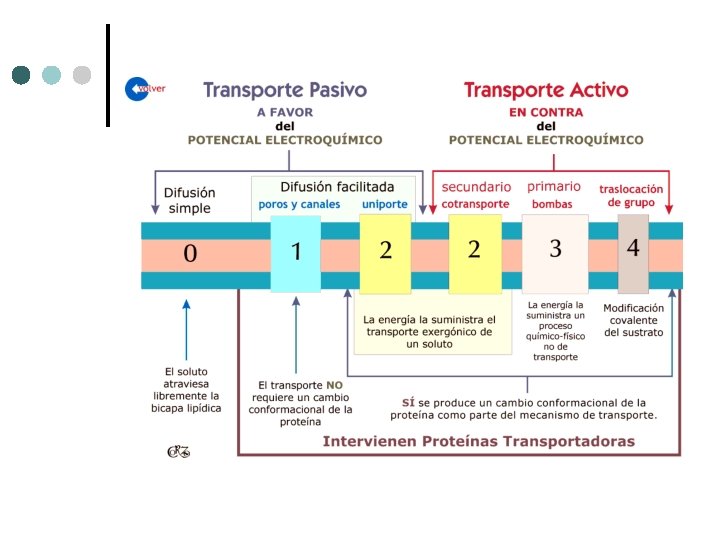 volver

Transporte Pasivo
A FAVOR
del
POTENCIAL ELECTROQUÍMICO

Transporte Activo
EN CONTRA
del
POTENCIAL ELECTROQUÍMICO

Difusión simple

Difusión facilitada
poros y canales
uniporte

secundario
cotransporte

primario
bombas

traslocación de grupo

0

1

2

2

3

4

La energía la suministra el transporte exergónico de un soluto

La energía la suministra un proceso químico-físico no de transporte

Modificación covalente del sustrato

El soluto atraviesa libremente la bicapa lipídica

El transporte NO requiere un cambio conformacional de la proteína

SÍ se produce un cambio conformacional de la proteína como parte del mecanismo de transporte.

Intervienen Proteínas Transportadoras